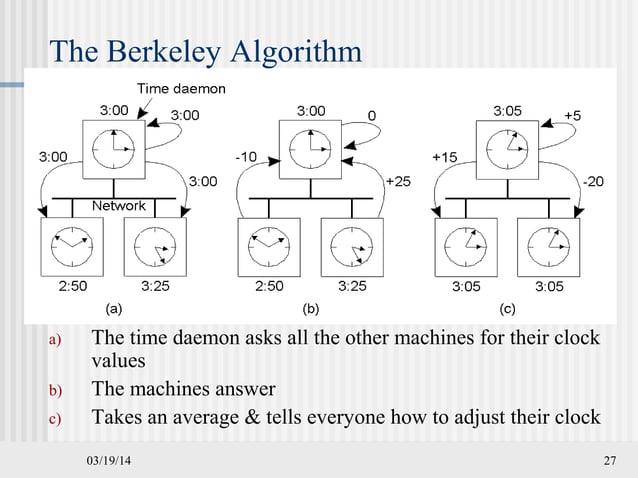 The Berkeley Algorithm

Time daemon

3:00
3:00
3:00
3:00
Network
2:50
3:25
(a)

3:00
0
-10
+25
2:50
3:25
(b)

3:05
+5
+15
-20
3:05
3:05
(c)

a) The time daemon asks all the other machines for their clock values

b) The machines answer

c) Takes an average & tells everyone how to adjust their clock

03/19/14

27